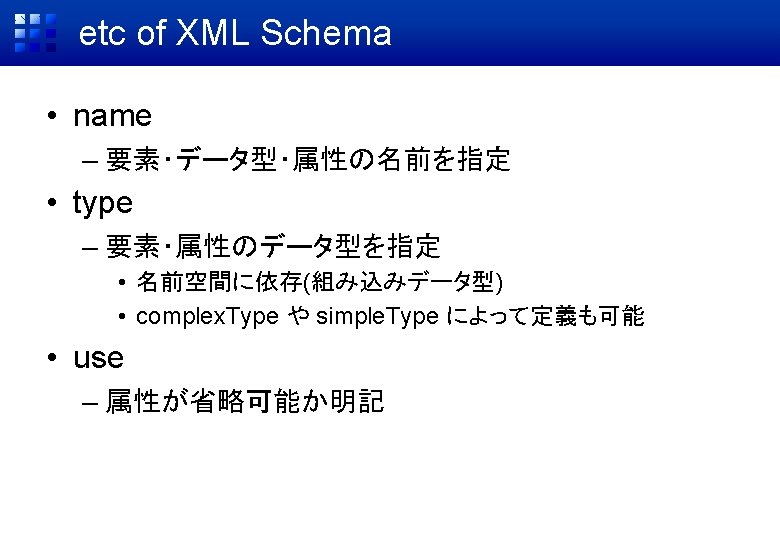 etc of XML Schema

• name
– 要素・データ型・属性の名前を指定

• type
– 要素・属性のデータ型を指定
• 名前空間に依存(組み込みデータ型)
• complexType や simpleType によって定義も可能

• use
– 属性が省略可能か明記